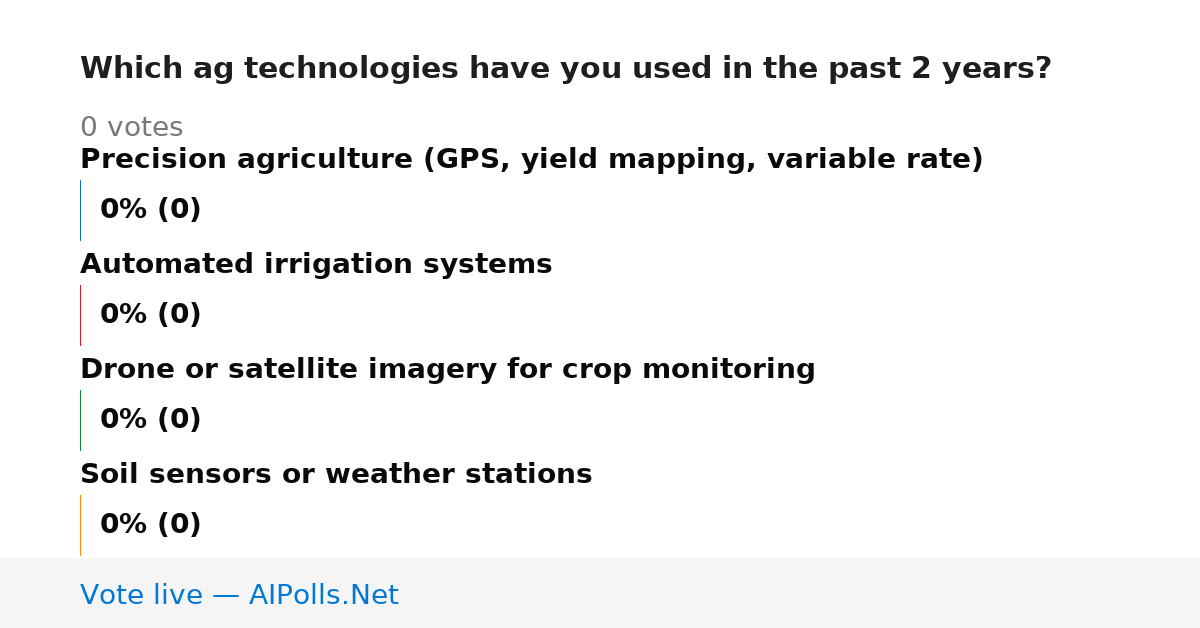 Which ag technologies have you used in the past 2 years?

0 votes

Precision agriculture (GPS, yield mapping, variable rate)

0% (0)

Automated irrigation systems

0% (0)

Drone or satellite imagery for crop monitoring

0% (0)

Soil sensors or weather stations

0% (0)

Vote live — AIPolls.Net